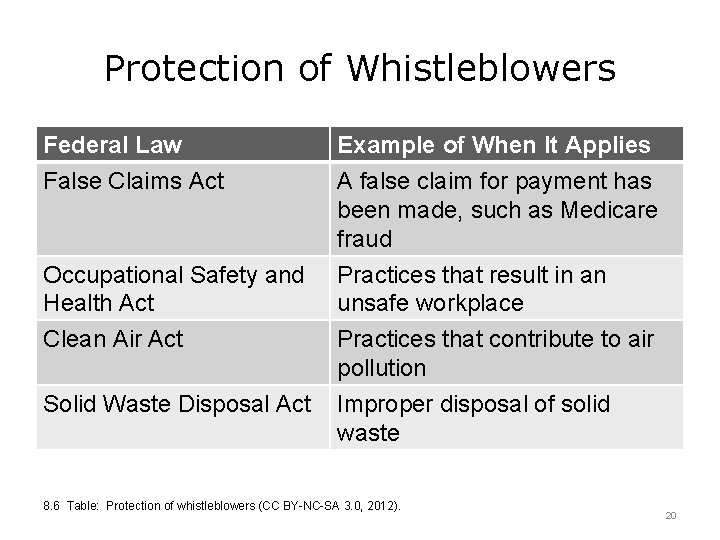 Protection of Whistleblowers

| Federal Law | Example of When It Applies |
|---|---|
| False Claims Act | A false claim for payment has been made, such as Medicare fraud |
| Occupational Safety and Health Act | Practices that result in an unsafe workplace |
| Clean Air Act | Practices that contribute to air pollution |
| Solid Waste Disposal Act | Improper disposal of solid waste |

8.6 Table: Protection of whistleblowers (CC BY-NC-SA 3.0, 2012).

20